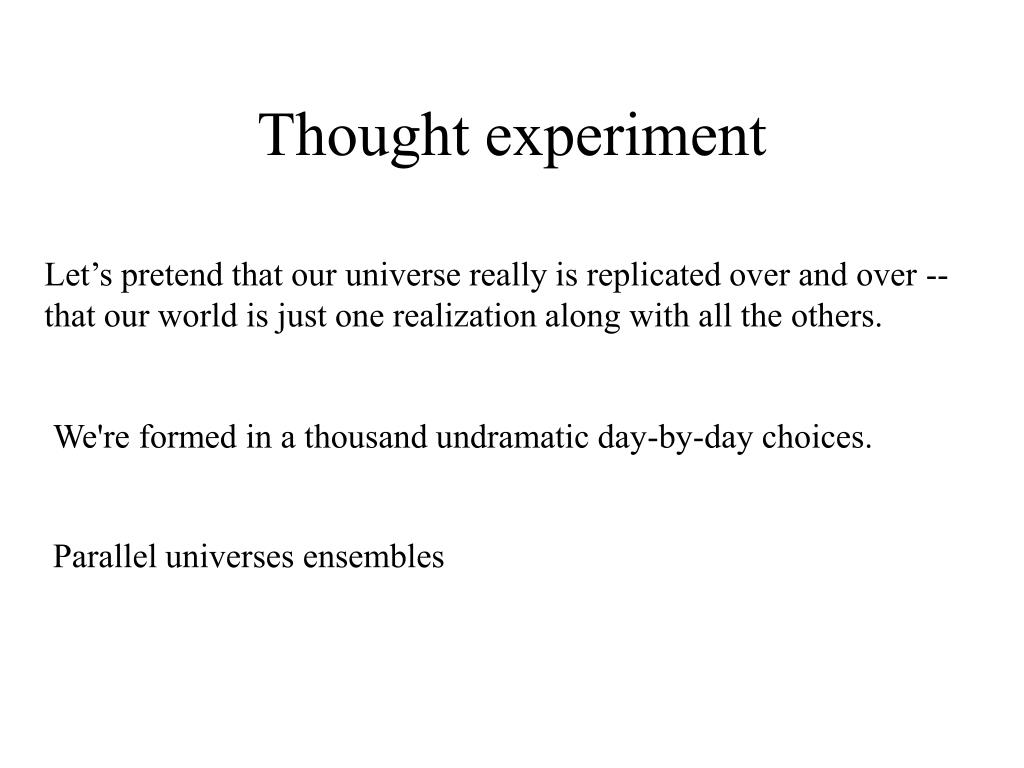 Thought experiment

Let’s pretend that our universe really is replicated over and over -- that our world is just one realization along with all the others.

We're formed in a thousand undramatic day-by-day choices.

Parallel universes ensembles